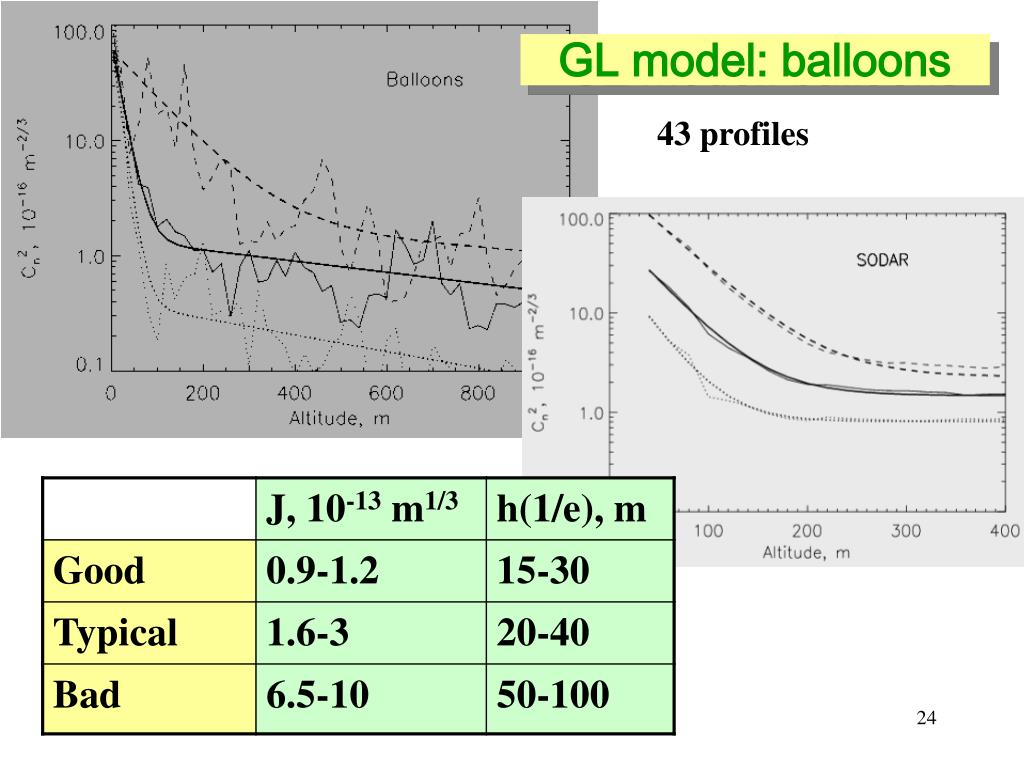 GL model: balloons

43 profiles

100.0

10.0

1.0

0.1

$C_n^2$, $10^{-16}$ $m^{-2/3}$

Balloons

0 200 400 600 800

Altitude, m

100.0

10.0

1.0

$C_n^2$, $10^{-16}$ $m^{-2/3}$

SODAR

100 200 300 400

Altitude, m

| | J, $10^{-13}$ $m^{1/3}$ | h(1/e), m |
|---|---|---|
| Good | 0.9-1.2 | 15-30 |
| Typical | 1.6-3 | 20-40 |
| Bad | 6.5-10 | 50-100 |

24